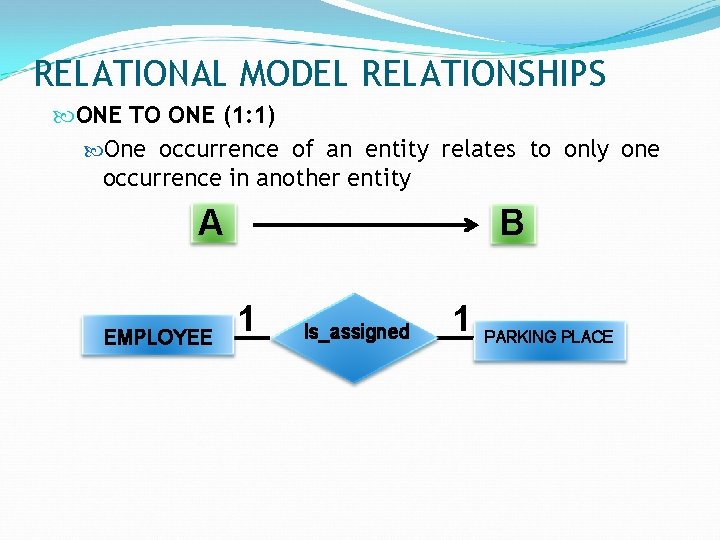 RELATIONAL MODEL RELATIONSHIPS

ONE TO ONE (1:1)

One occurrence of an entity relates to only one occurrence in another entity

A

B

EMPLOYEE

1

Is_assigned

1

PARKING PLACE